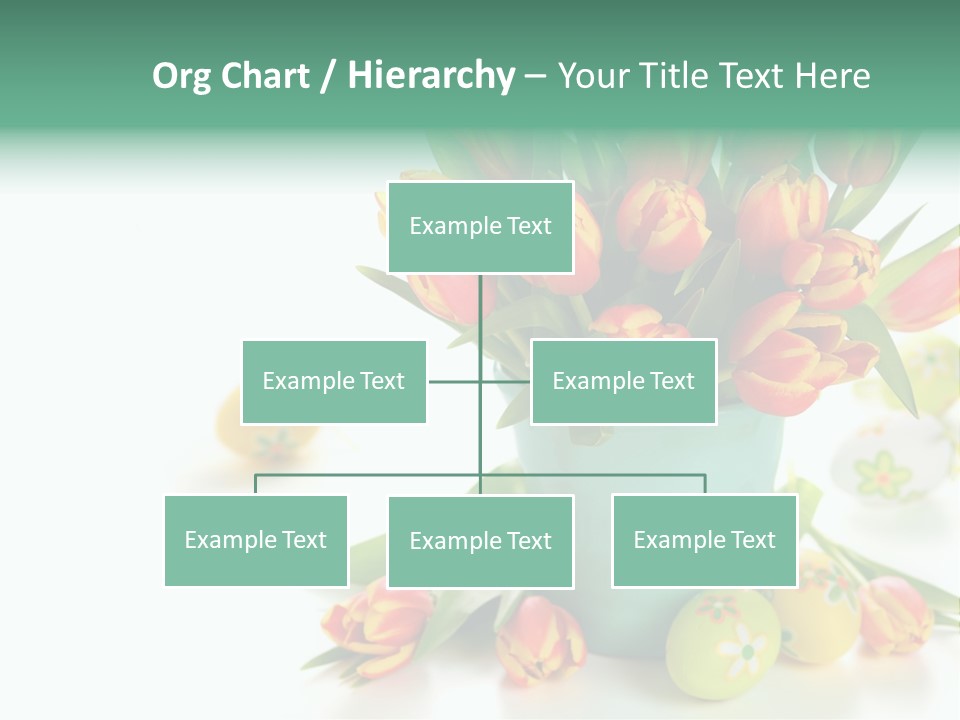 Org Chart / Hierarchy – Your Title Text Here

Example Text

Example Text

Example Text

Example Text

Example Text

Example Text